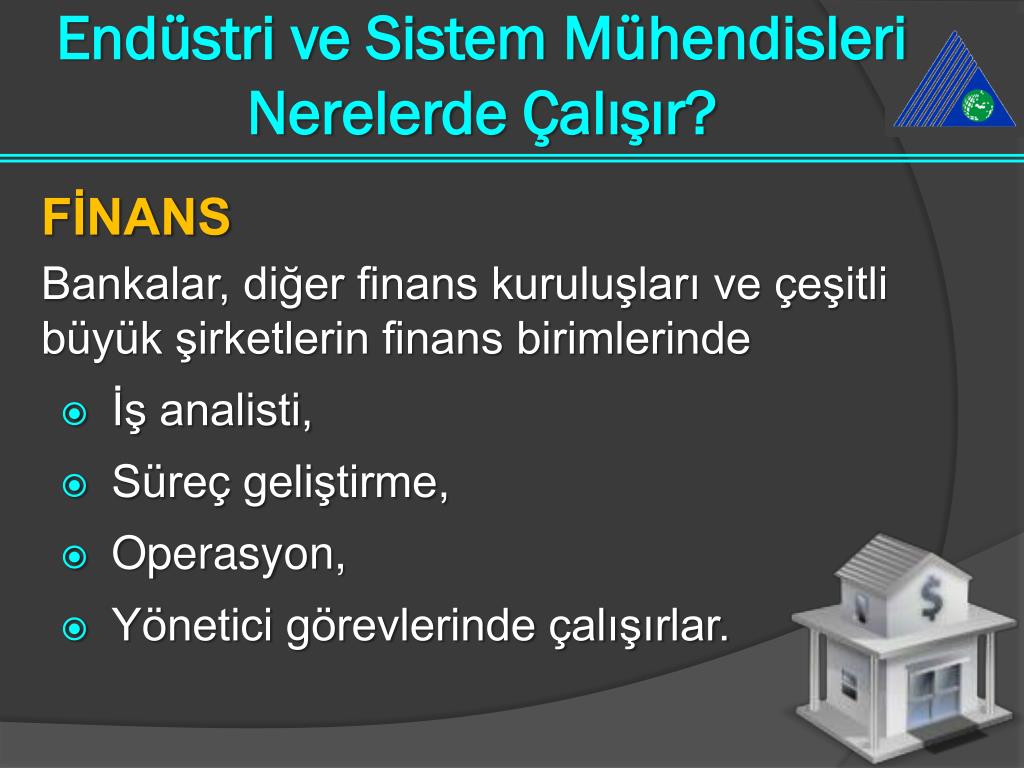 Endüstri ve Sistem Mühendisleri Nerelerde Çalışır?

FİNANS

Bankalar, diğer finans kuruluşları ve çeşitli büyük şirketlerin finans birimlerinde

İş analisti,

Süreç geliştirme,

Operasyon,

Yönetici görevlerinde çalışırlar.

$